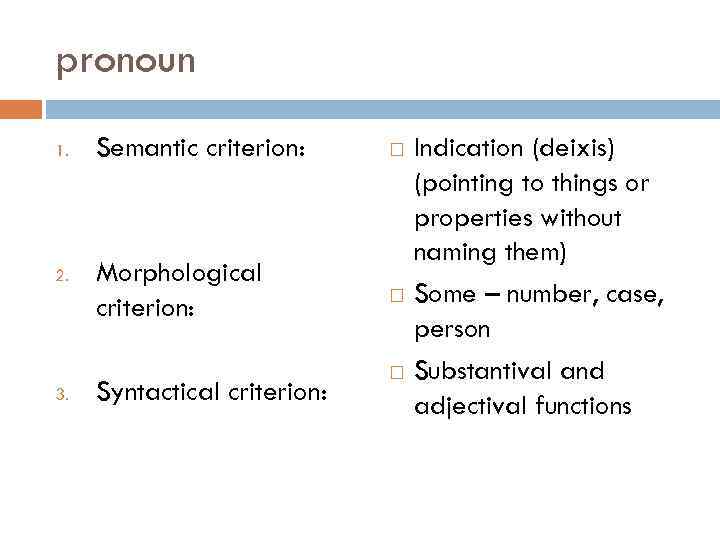 pronoun

1. Semantic criterion:

2. Morphological criterion:

3. Syntactical criterion:

□ Indication (deixis) (pointing to things or properties without naming them)

□ Some – number, case, person

□ Substantival and adjectival functions